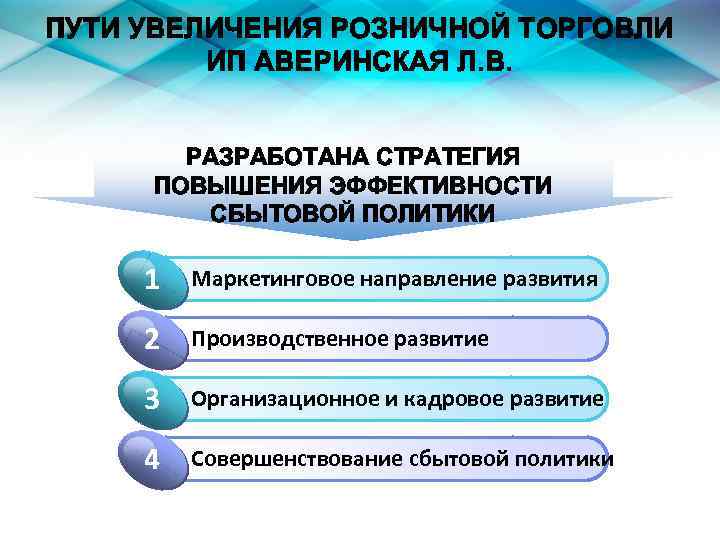 ПУТИ УВЕЛИЧЕНИЯ РОЗНИЧНОЙ ТОРГОВЛИ ИП АВЕРИНСКАЯ Л.В.

РАЗРАБОТАНА СТРАТЕГИЯ ПОВЫШЕНИЯ ЭФФЕКТИВНОСТИ СБЫТОВОЙ ПОЛИТИКИ

1 Маркетинговое направление развития

2 Производственное развитие

3 Организационное и кадровое развитие

4 Совершенствование сбытовой политики